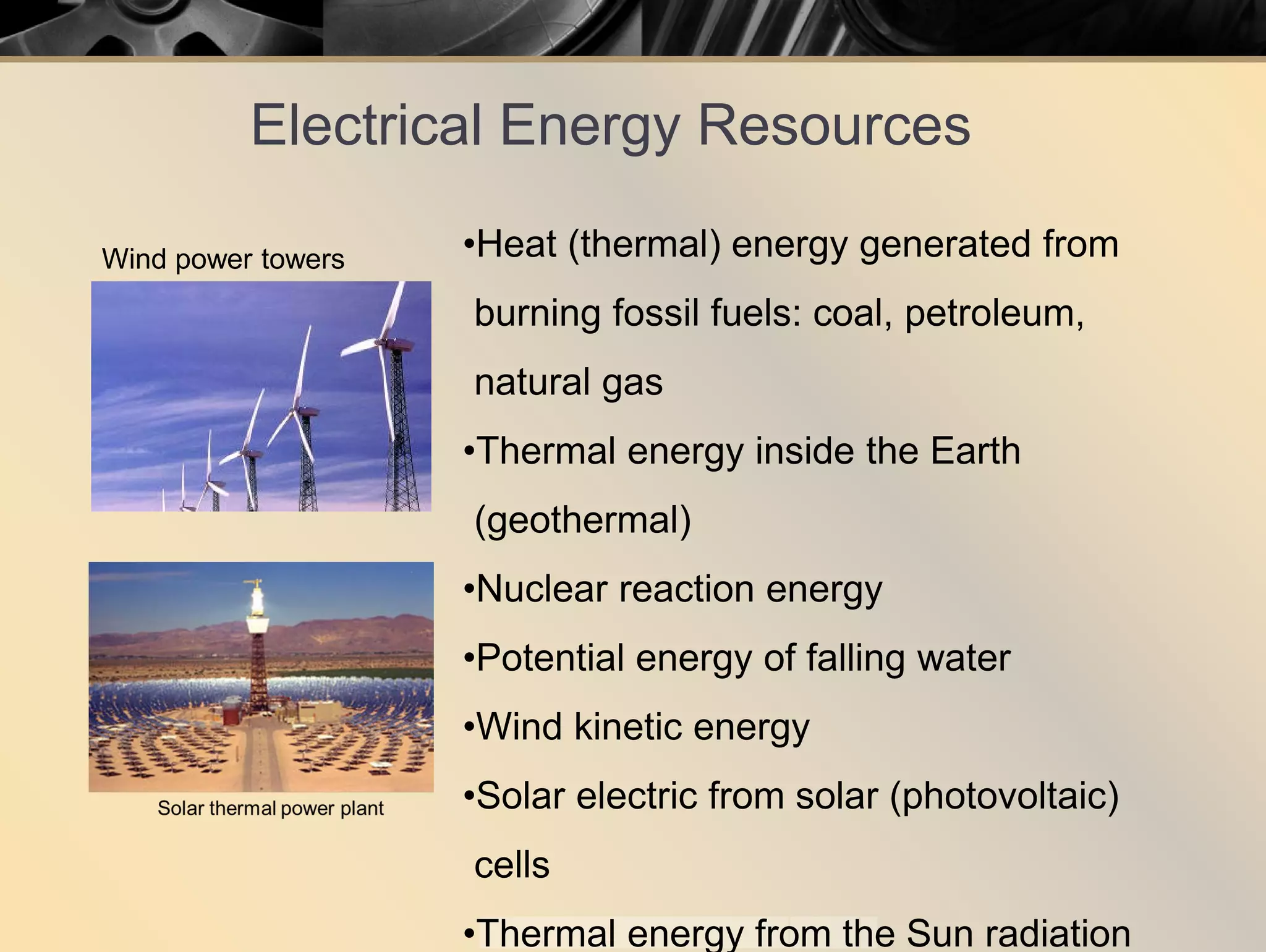 Electrical Energy Resources

Wind power towers

Solar thermal power plant

•Heat (thermal) energy generated from burning fossil fuels: coal, petroleum, natural gas

•Thermal energy inside the Earth (geothermal)

•Nuclear reaction energy

•Potential energy of falling water

•Wind kinetic energy

•Solar electric from solar (photovoltaic) cells

•Thermal energy from the Sun radiation